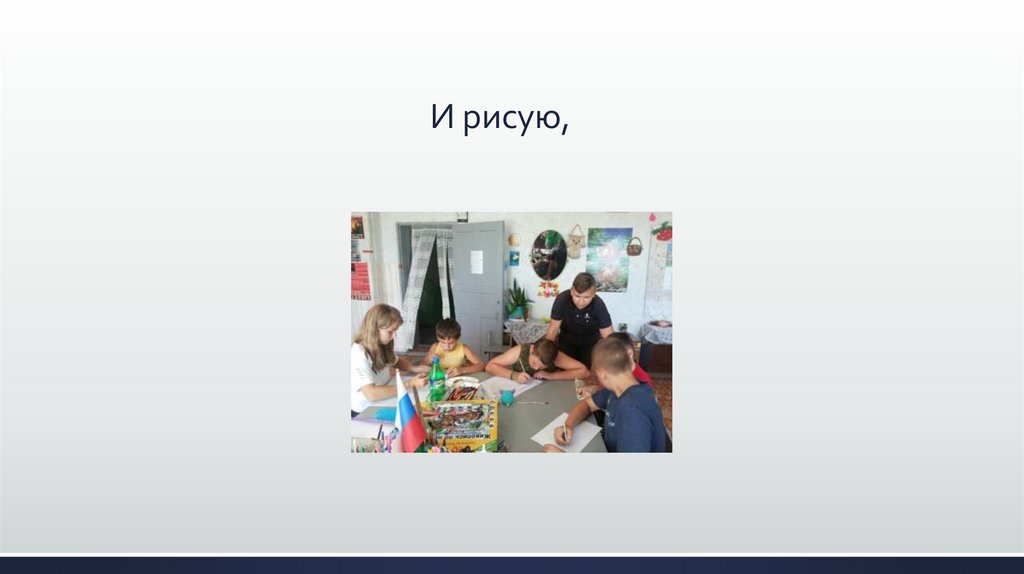 И рисую,